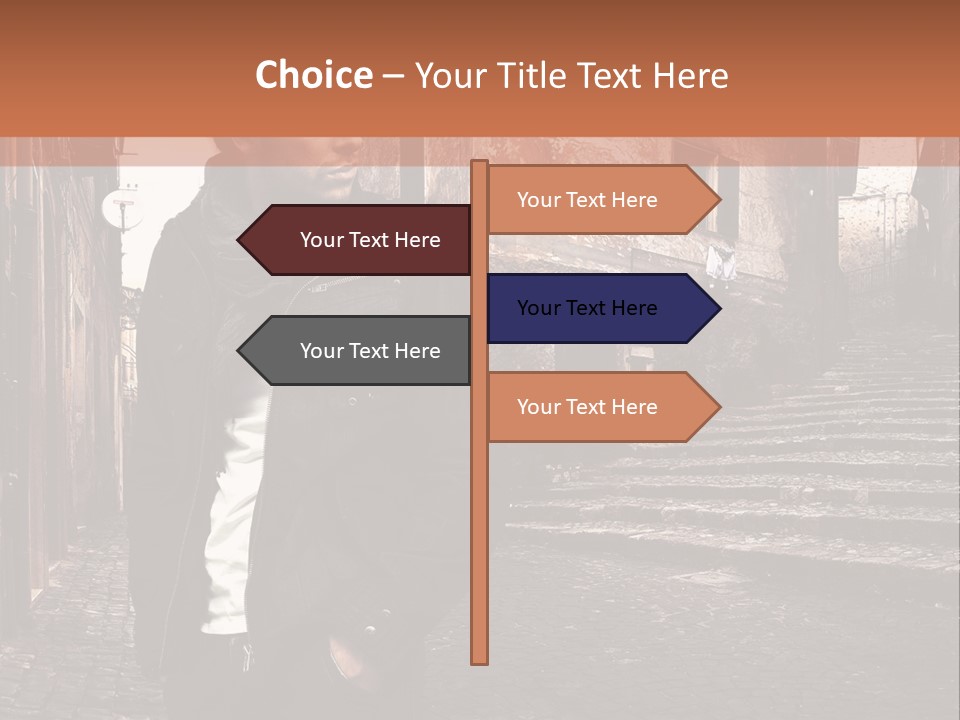 Choice – Your Title Text Here

Your Text Here

Your Text Here

Your Text Here

Your Text Here

Your Text Here